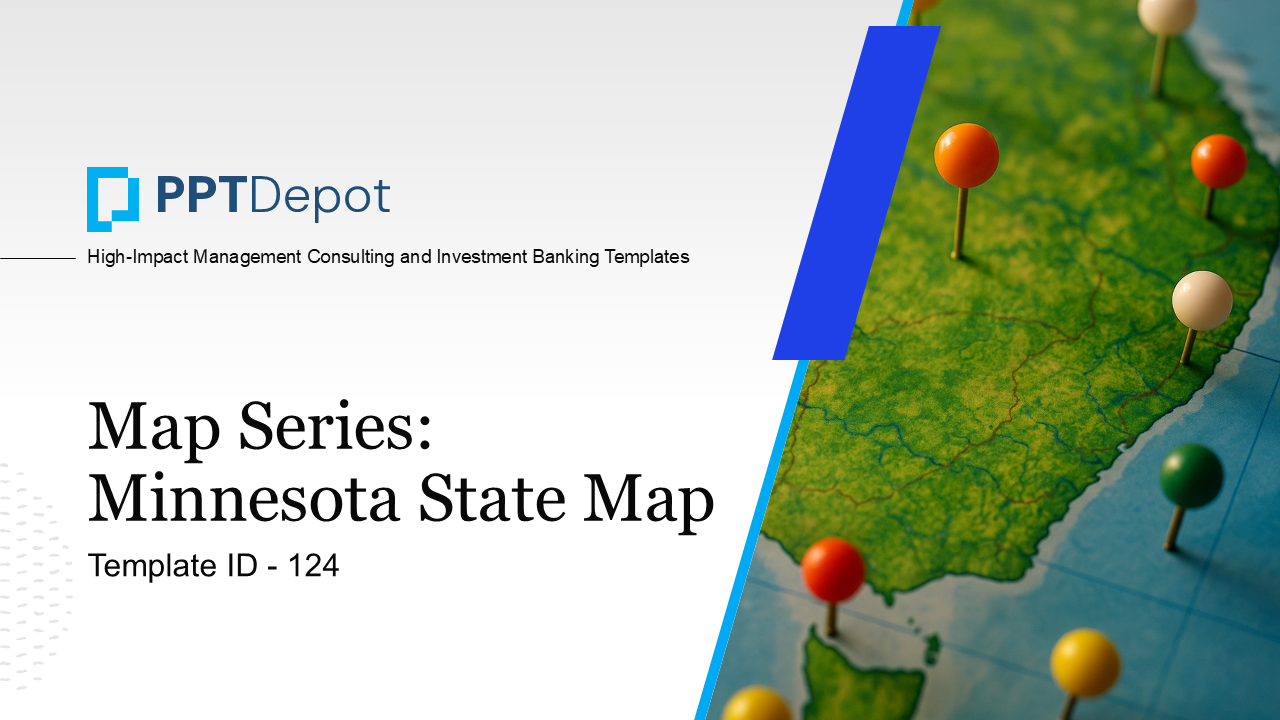 PPTDepot

High-Impact Management Consulting and Investment Banking Templates

Map Series: Minnesota State Map

Template ID - 124